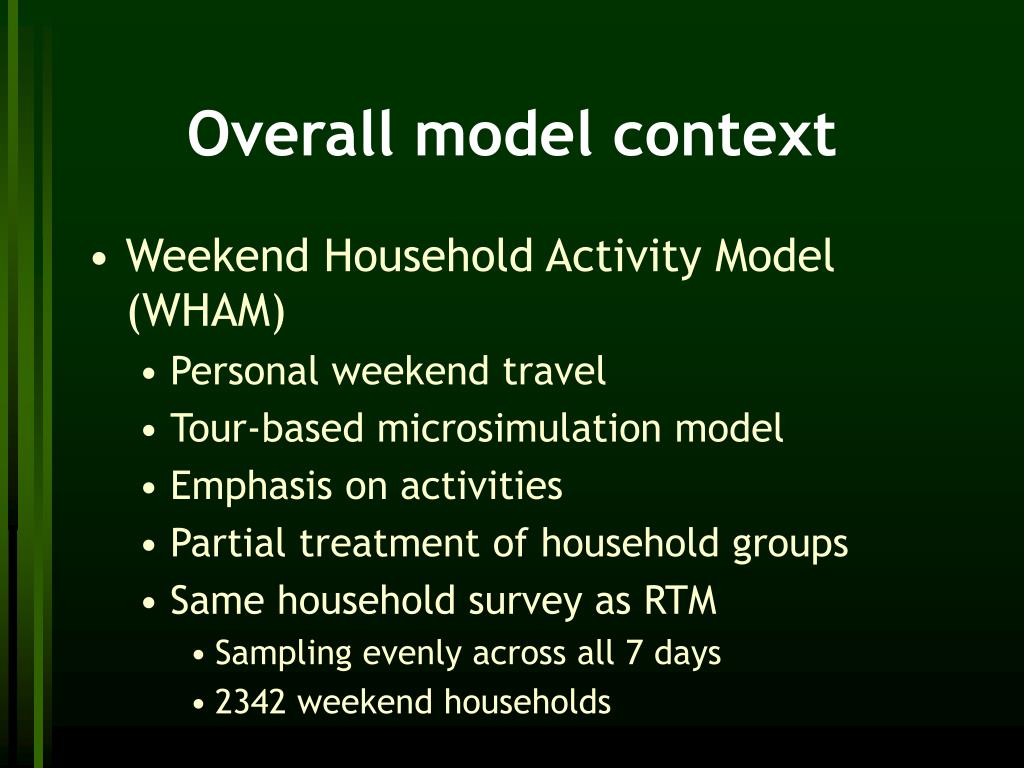 Overall model context

• Weekend Household Activity Model (WHAM)
  • Personal weekend travel
  • Tour-based microsimulation model
  • Emphasis on activities
  • Partial treatment of household groups
  • Same household survey as RTM
    • Sampling evenly across all 7 days
    • 2342 weekend households